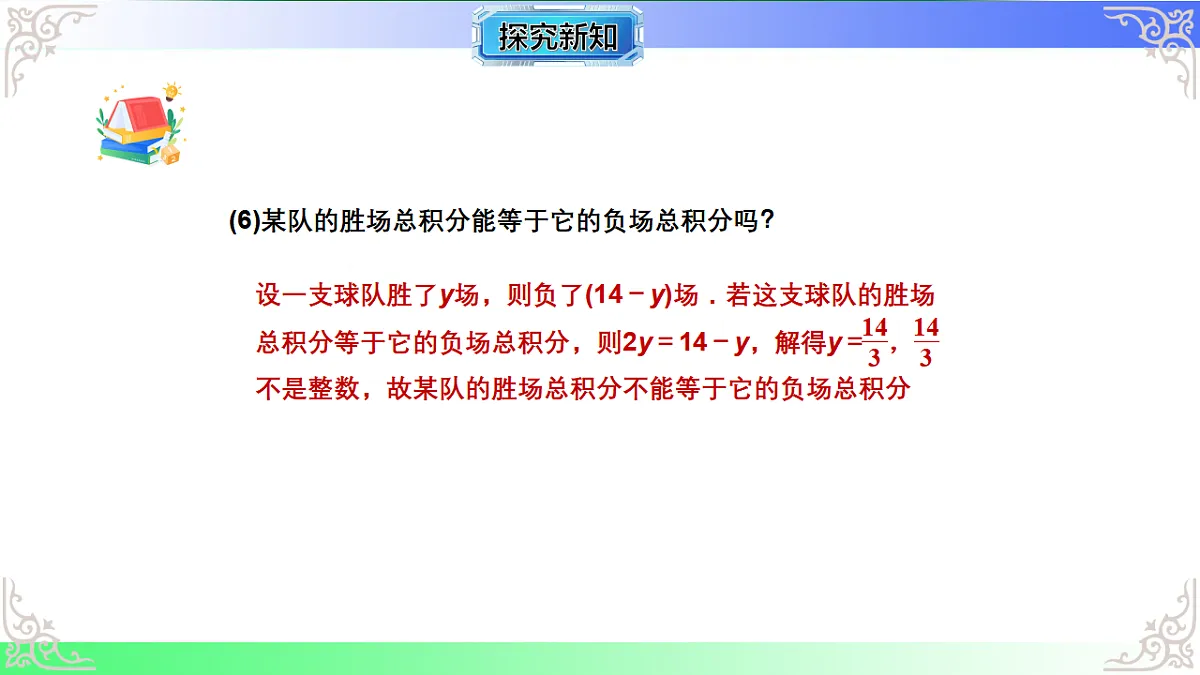 探究新知

(6)某队的胜场总积分能等于它的负场总积分吗?

设一支球队胜了$y$场，则负了$(14-y)$场．若这支球队的胜场总积分等于它的负场总积分，则$2y=14-y$，解得$y=\frac{14}{3}$，$\frac{14}{3}$不是整数，故某队的胜场总积分不能等于它的负场总积分